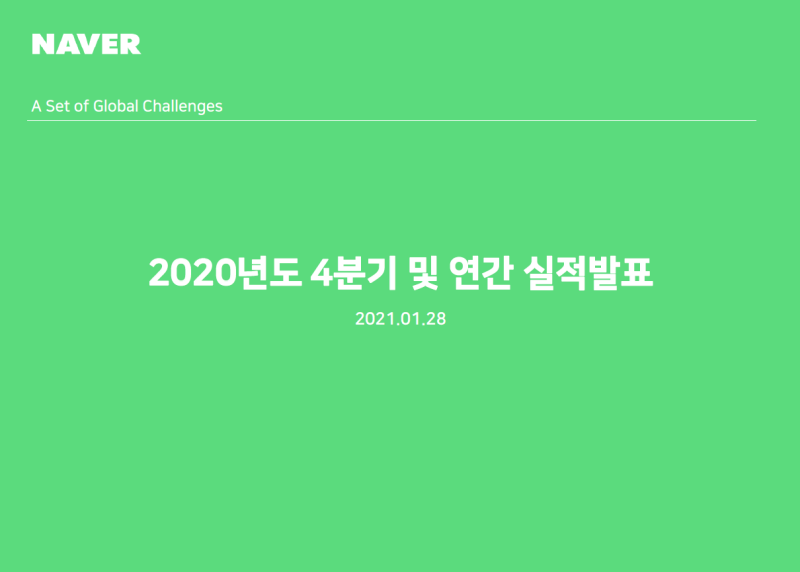 NAVER

A Set of Global Challenges

2020년도 4분기 및 연간 실적발표

2021.01.28